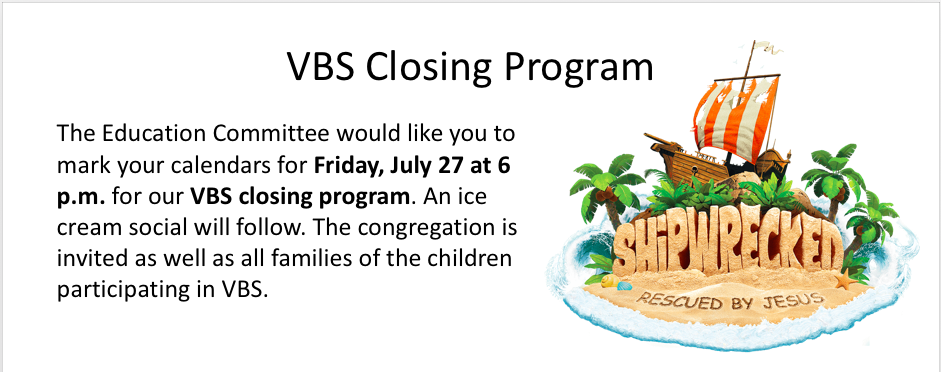 VBS Closing Program

The Education Committee would like you to mark your calendars for Friday, July 27 at 6 p.m. for our VBS closing program. An ice cream social will follow. The congregation is invited as well as all families of the children participating in VBS.

SHIPWRECKED
RESCUED BY JESUS